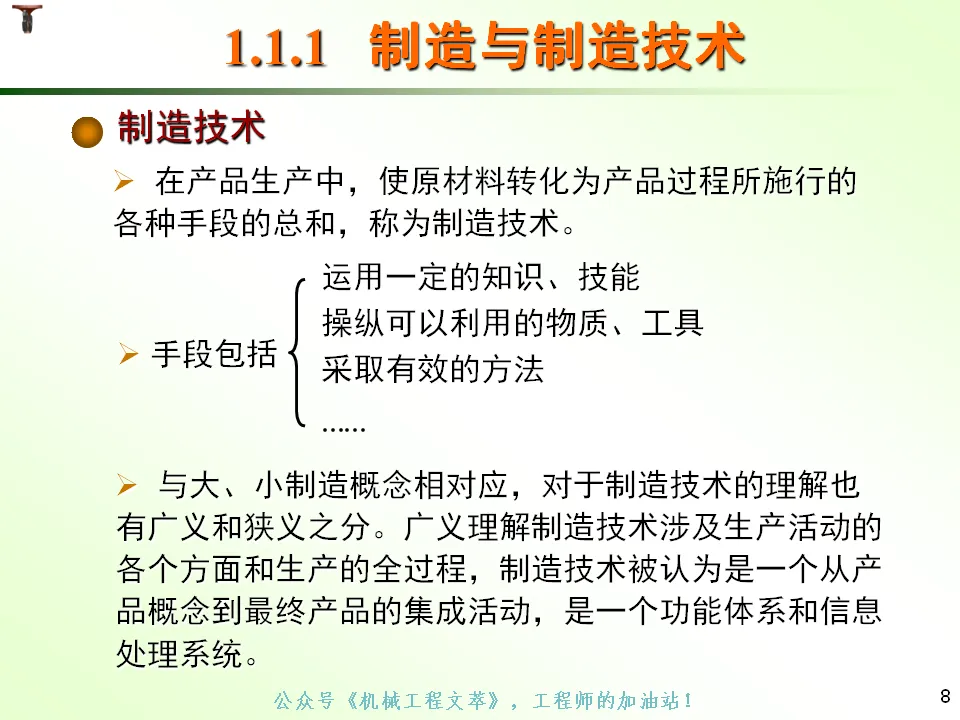 1.1.1 制造与制造技术

制造技术

➢ 在产品生产中，使原材料转化为产品过程所施行的各种手段的总和，称为制造技术。

➢ 手段包括
运用一定的知识、技能
操纵可以利用的物质、工具
采取有效的方法
……

➢ 与大、小制造概念相对应，对于制造技术的理解也有广义和狭义之分。广义理解制造技术涉及生产活动的各个方面和生产的全过程，制造技术被认为是一个从产品概念到最终产品的集成活动，是一个功能体系和信息处理系统。

公众号《机械工程文萃》，工程师的加油站！

8